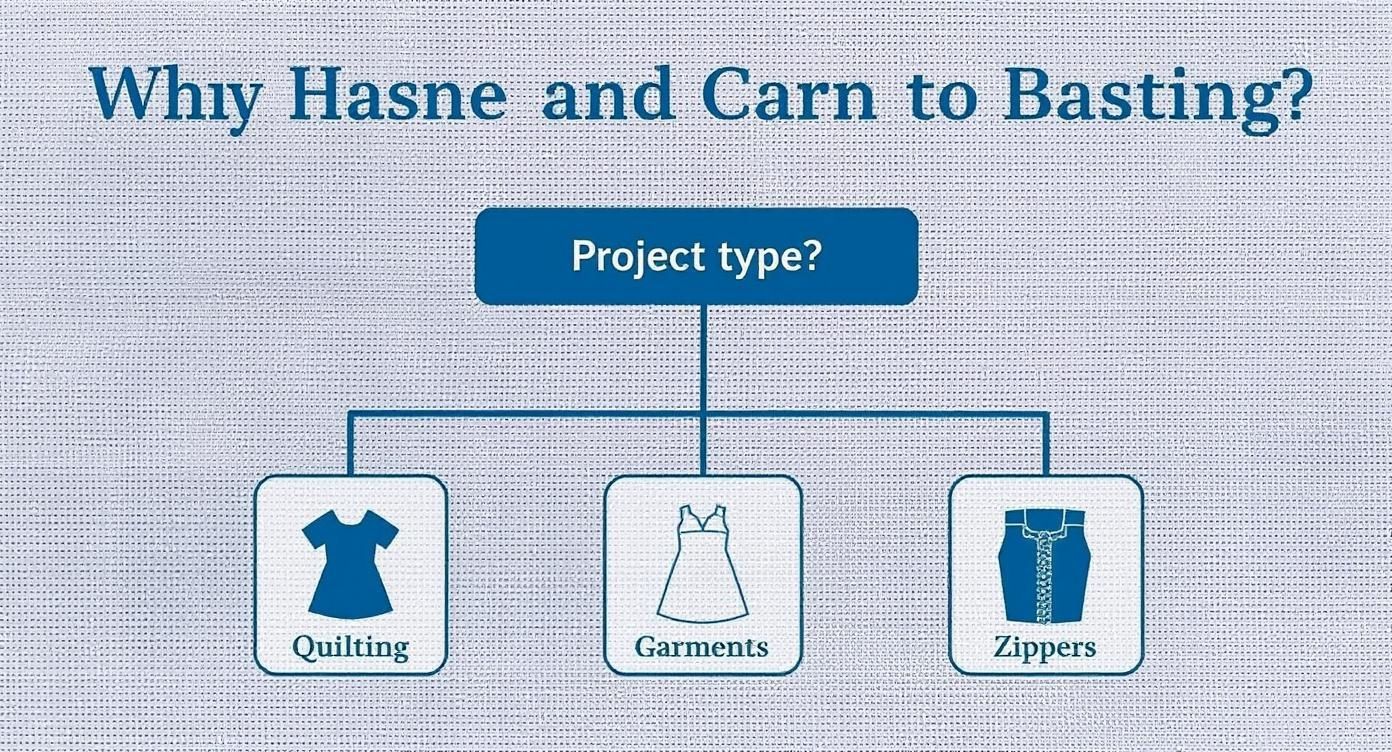 Whıy Hasne and Carn to Basting?

Project type?

Quilting

Garments

Zippers